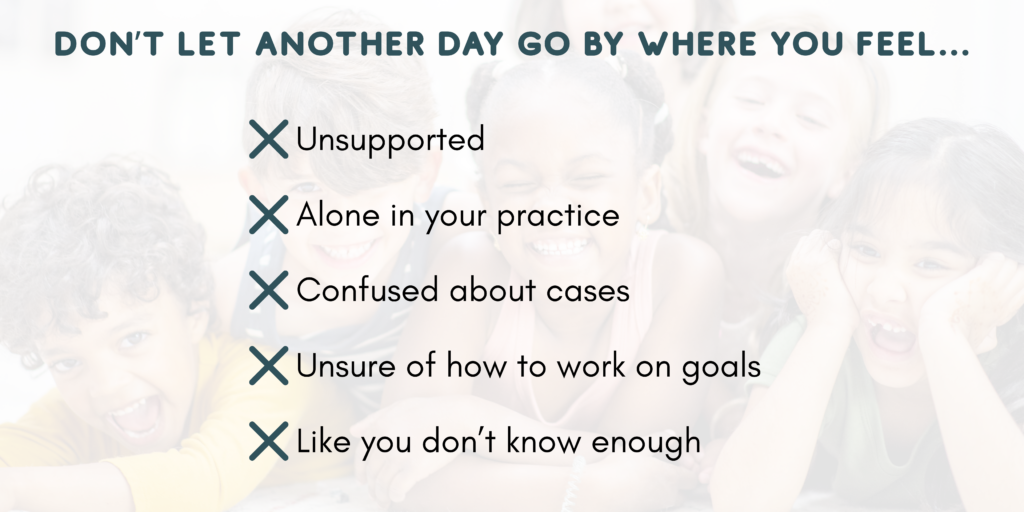 DON'T LET ANOTHER DAY GO BY WHERE YOU FEEL...

Unsupported

Alone in your practice

Confused about cases

Unsure of how to work on goals

Like you don't know enough